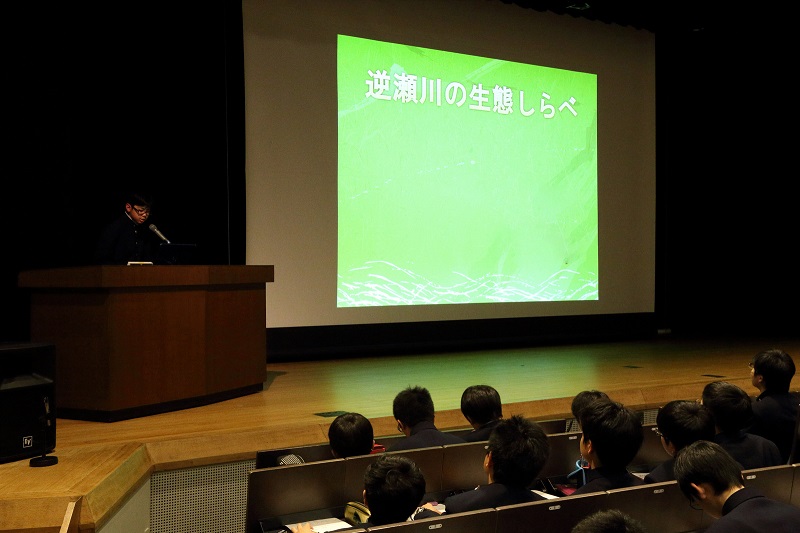 逆瀬川の生態しらべ